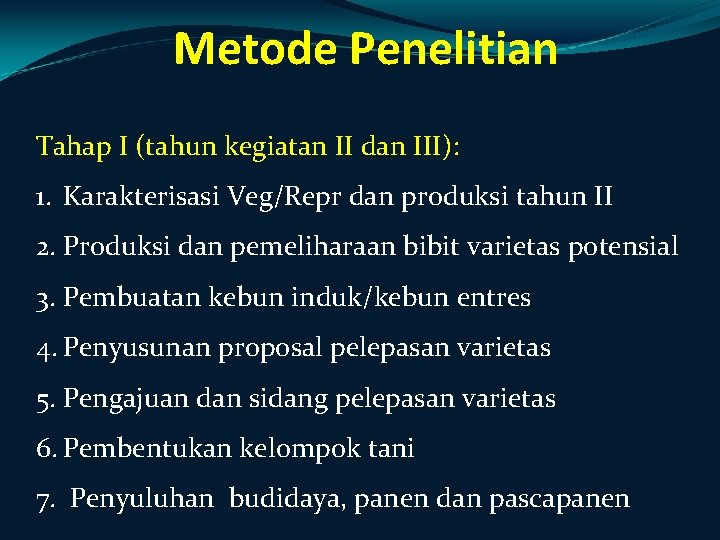 Metode Penelitian

Tahap I (tahun kegiatan II dan III):

1. Karakterisasi Veg/Repr dan produksi tahun II

2. Produksi dan pemeliharaan bibit varietas potensial

3. Pembuatan kebun induk/kebun entres

4. Penyusunan proposal pelepasan varietas

5. Pengajuan dan sidang pelepasan varietas

6. Pembentukan kelompok tani

7. Penyuluhan budidaya, panen dan pascapanen